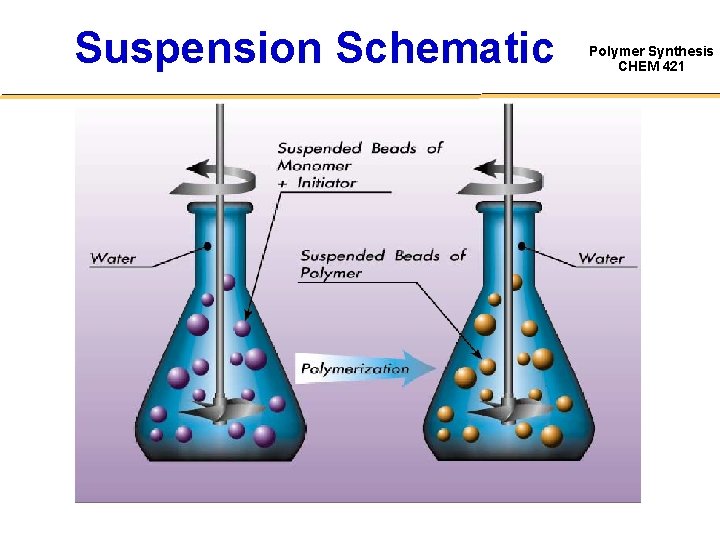 Suspension Schematic

Polymer Synthesis
CHEM 421

Suspended Beads of Monomer + Initiator

Water

Suspended Beads of Polymer

Water

Polymerization